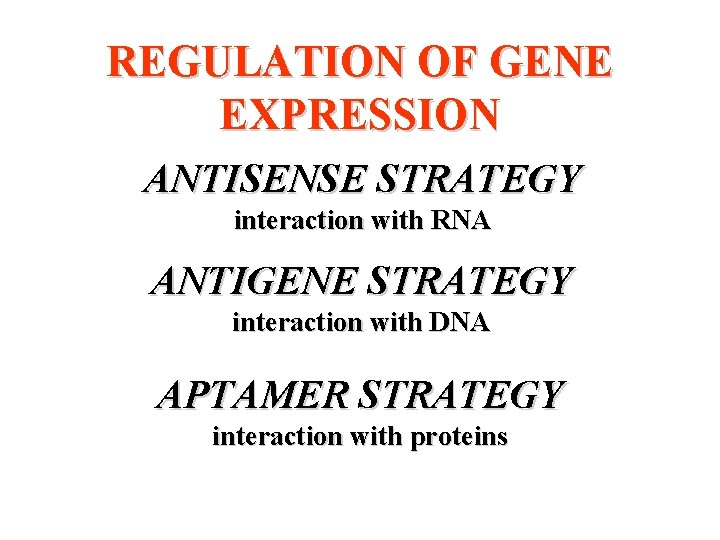 REGULATION OF GENE EXPRESSION

ANTISENSE STRATEGY
interaction with RNA

ANTIGENE STRATEGY
interaction with DNA

APTAMER STRATEGY
interaction with proteins